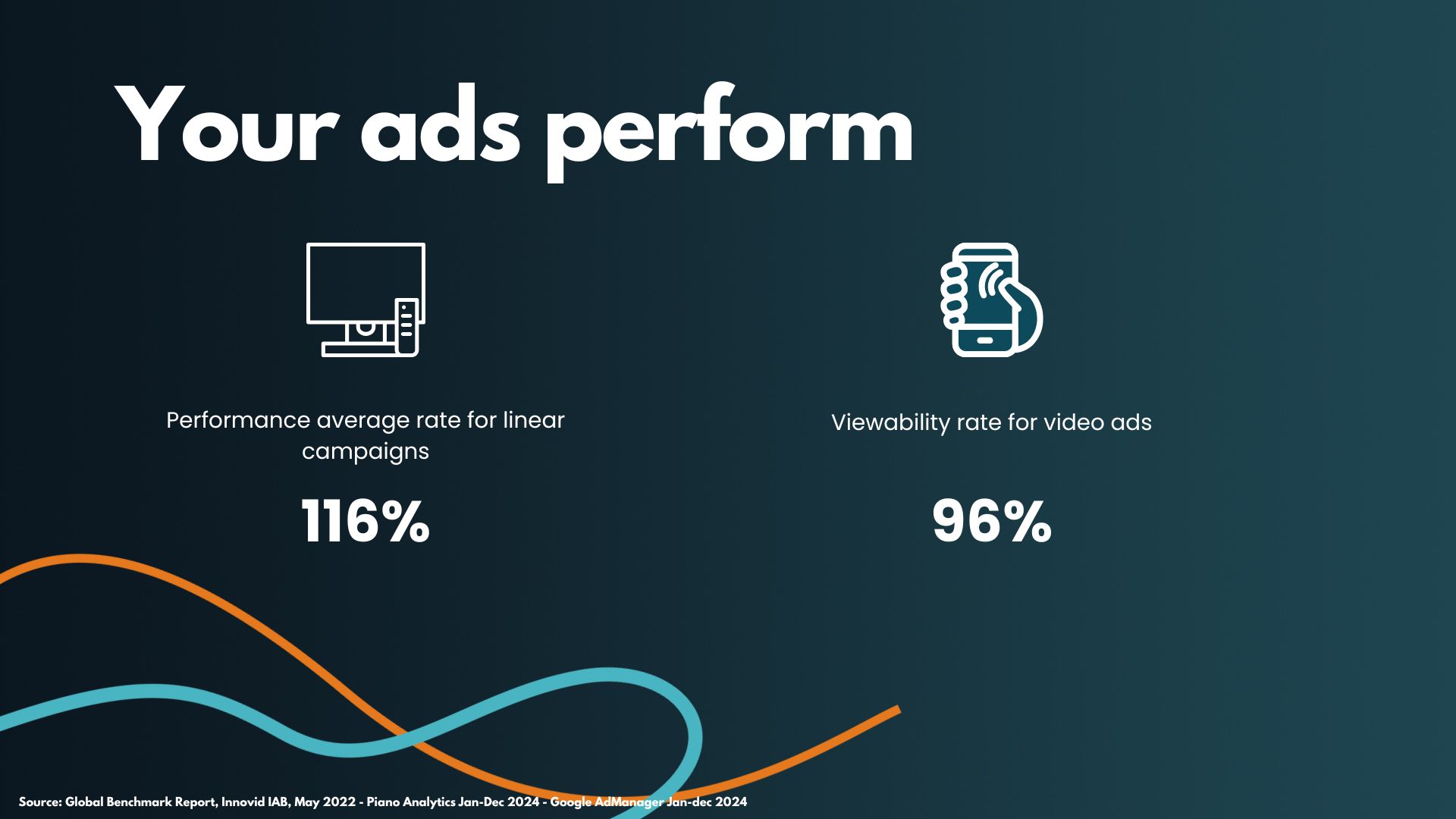 Your ads perform

Performance average rate for linear campaigns

116%

Viewability rate for video ads

96%

Source: Global Benchmark Report, Innovid IAB, May 2022 - Piano Analytics Jan-Dec 2024 - Google AdManager Jan-dec 2024